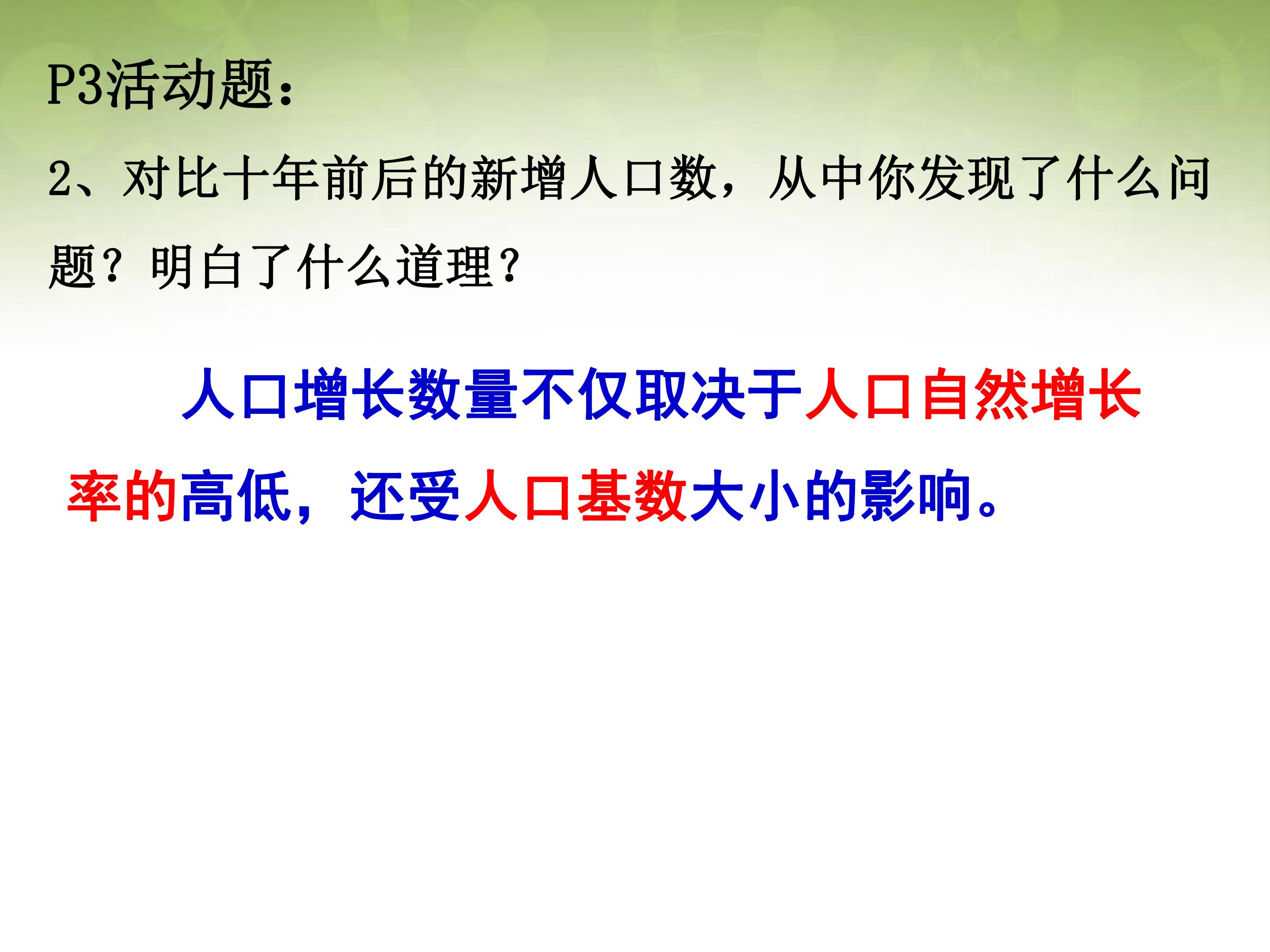 P3活动题：

2、对比十年前后的新增人口数，从中你发现了什么问题？明白了什么道理？

人口增长数量不仅取决于人口自然增长率的高低，还受人口基数大小的影响。